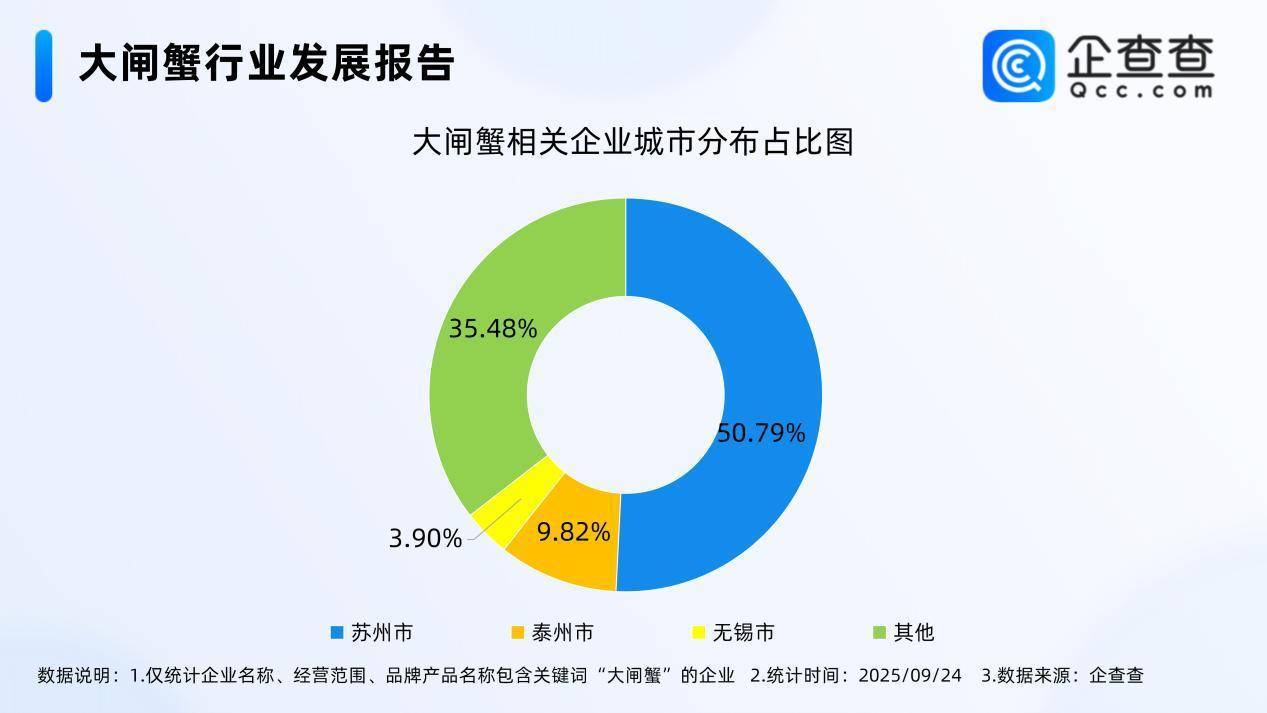 大闸蟹行业发展报告

企查查
Qcc.com

大闸蟹相关企业城市分布占比图

35.48%
50.79%
3.90%
9.82%

苏州市 泰州市 无锡市 其他

数据说明：1.仅统计企业名称、经营范围、品牌产品名称包含关键词“大闸蟹”的企业 2.统计时间：2025/09/24 3.数据来源：企查查